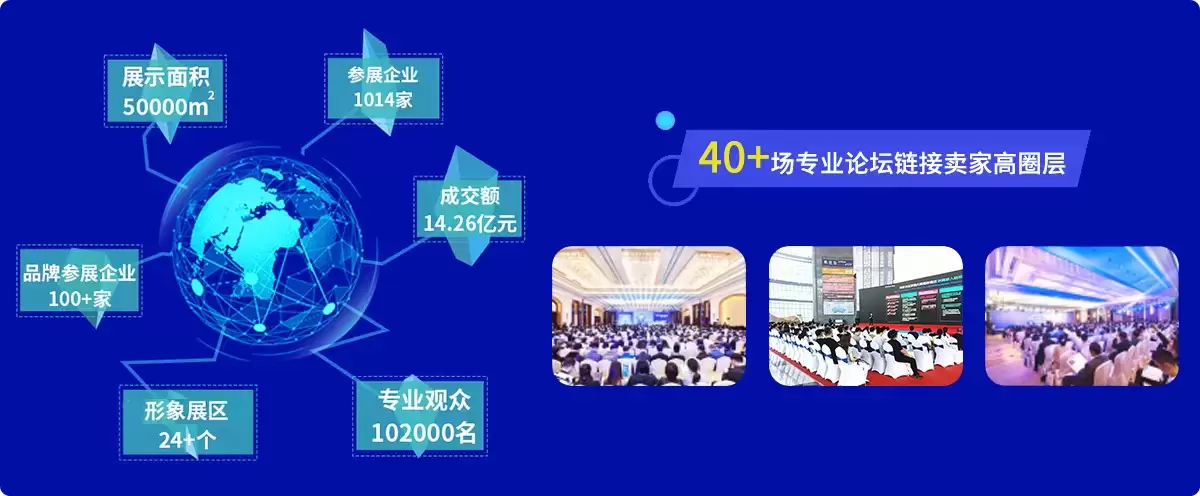 展示面积
50000$m^2$

参展企业
1014家

成交额
14.26亿元

品牌参展企业
100+家

形象展区
24+个

专业观众
102000名

40+场专业论坛链接卖家高圈层